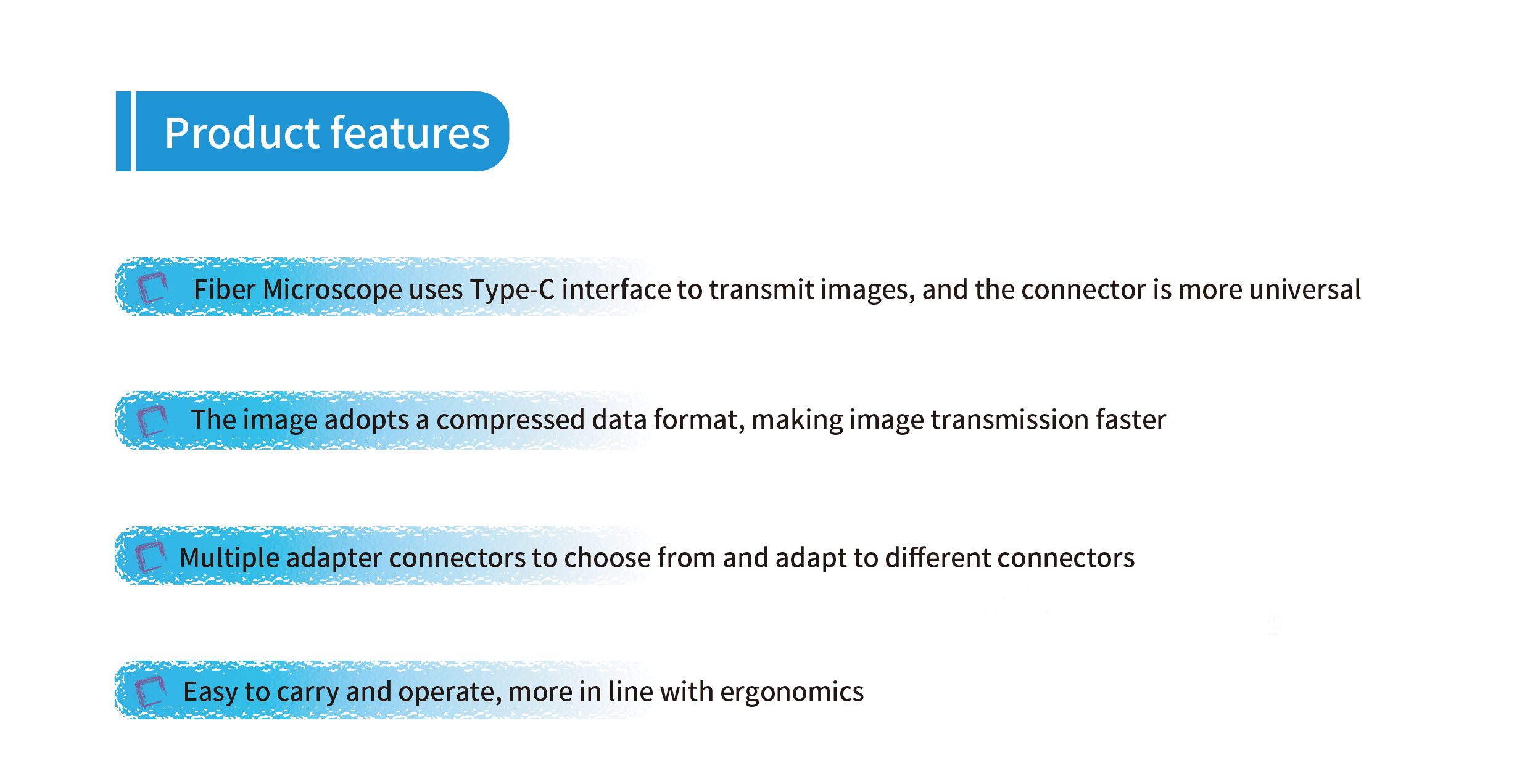 Product features

Fiber Microscope uses Type-C interface to transmit images, and the connector is more universal

The image adopts a compressed data format, making image transmission faster

Multiple adapter connectors to choose from and adapt to different connectors

Easy to carry and operate, more in line with ergonomics